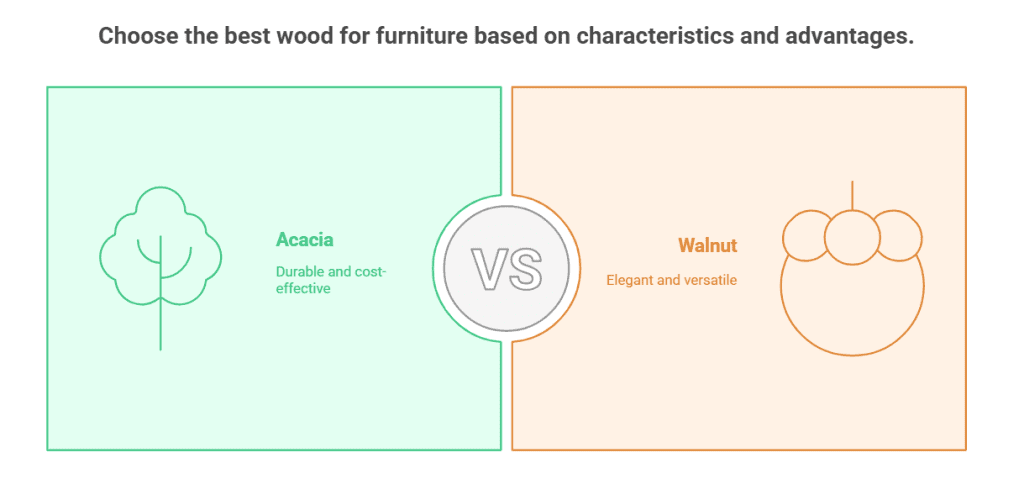 Choose the best wood for furniture based on characteristics and advantages.

Acacia

Durable and cost-effective

VS

Walnut

Elegant and versatile